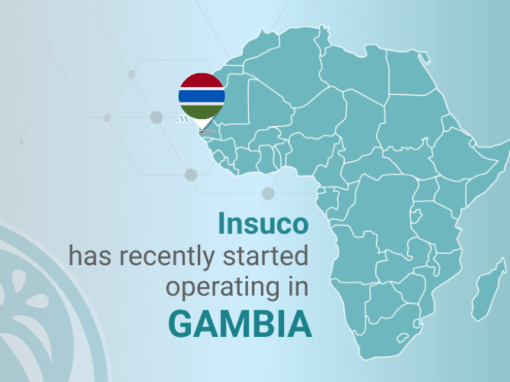 Insuco
has recently started operating in
GAMBIA